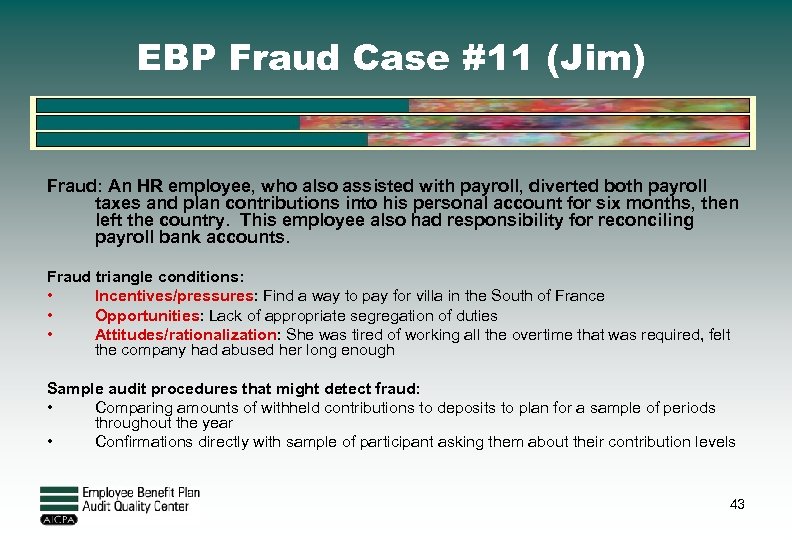 EBP Fraud Case #11 (Jim)

Fraud: An HR employee, who also assisted with payroll, diverted both payroll taxes and plan contributions into his personal account for six months, then left the country. This employee also had responsibility for reconciling payroll bank accounts.

Fraud triangle conditions:
• Incentives/pressures: Find a way to pay for villa in the South of France
• Opportunities: Lack of appropriate segregation of duties
• Attitudes/rationalization: She was tired of working all the overtime that was required, felt the company had abused her long enough

Sample audit procedures that might detect fraud:
• Comparing amounts of withheld contributions to deposits to plan for a sample of periods throughout the year
• Confirmations directly with sample of participant asking them about their contribution levels

Employee Benefit Plan Audit Quality Center
AICPA

43